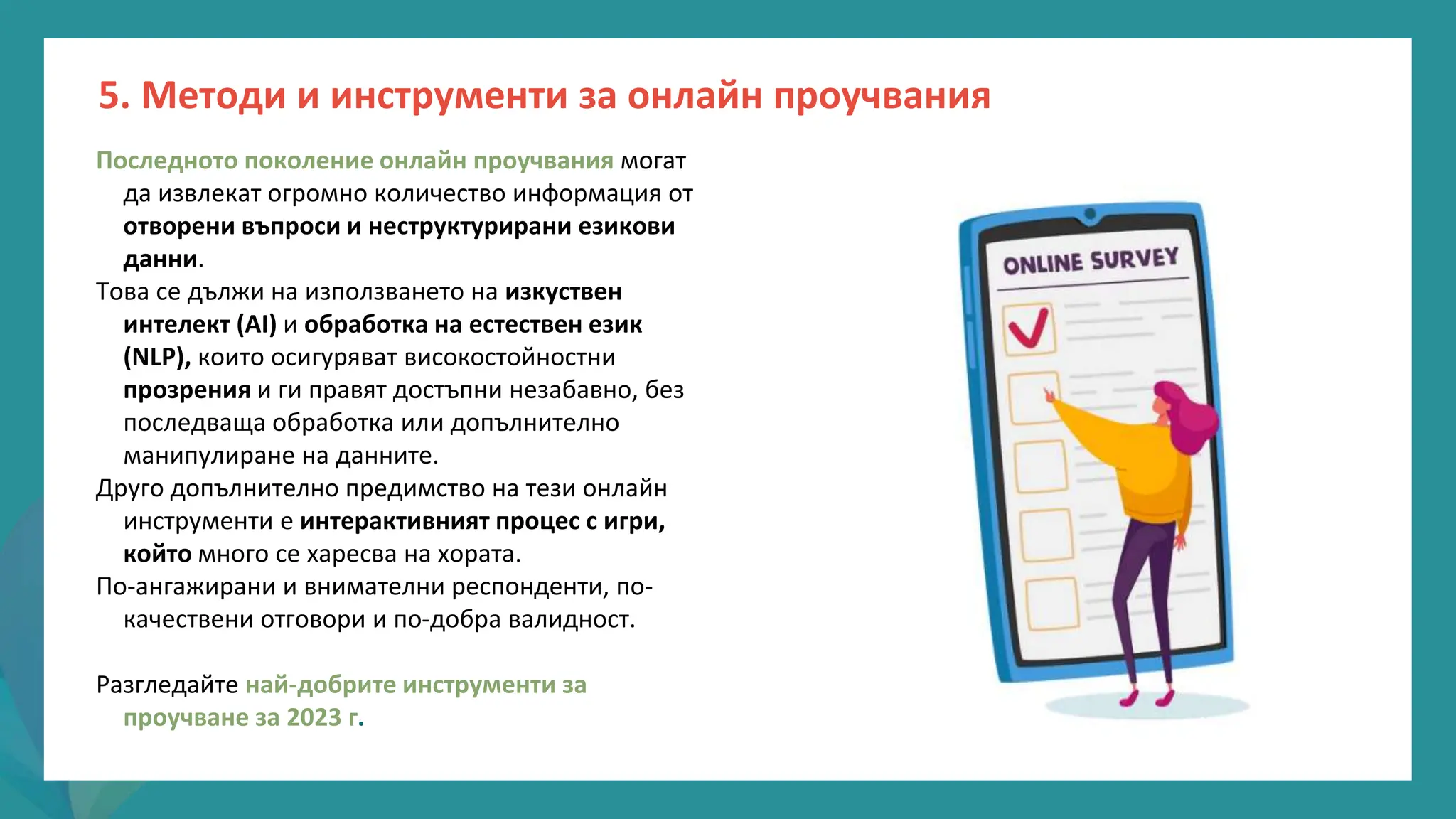 5. Методи и инструменти за онлайн проучвания

Последното поколение онлайн проучвания могат да извлекат огромно количество информация от отворени въпроси и неструктурирани езикови данни.

Това се дължи на използването на изкуствен интелект (AI) и обработка на естествен език (NLP), които осигуряват високостойностни прозрения и ги правят достъпни незабавно, без последваща обработка или допълнително манипулиране на данните.

Друго допълнително предимство на тези онлайн инструменти е интерактивният процес с игри, който много се харесва на хората.

По-ангажирани и внимателни респонденти, по-качествени отговори и по-добра валидност.

Разгледайте най-добрите инструменти за проучване за 2023 г.

ONLINE SURVEY